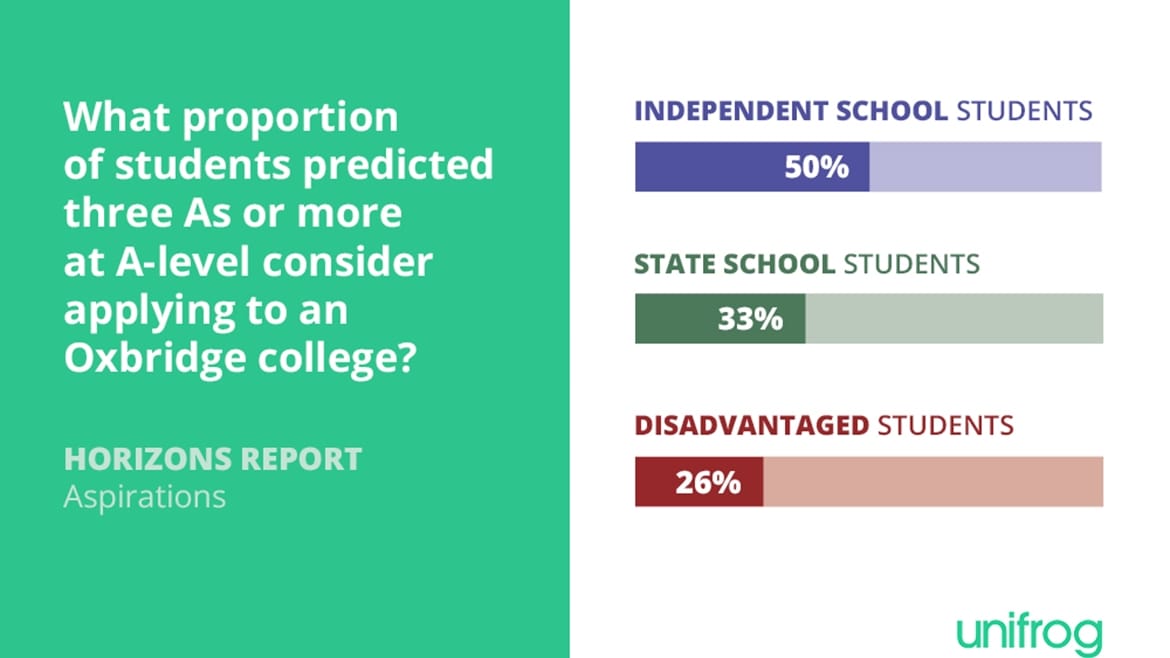 What proportion of students predicted three As or more at A-level consider applying to an Oxbridge college?

HORIZONS REPORT
Aspirations

INDEPENDENT SCHOOL STUDENTS
50%

STATE SCHOOL STUDENTS
33%

DISADVANTAGED STUDENTS
26%

unifrog